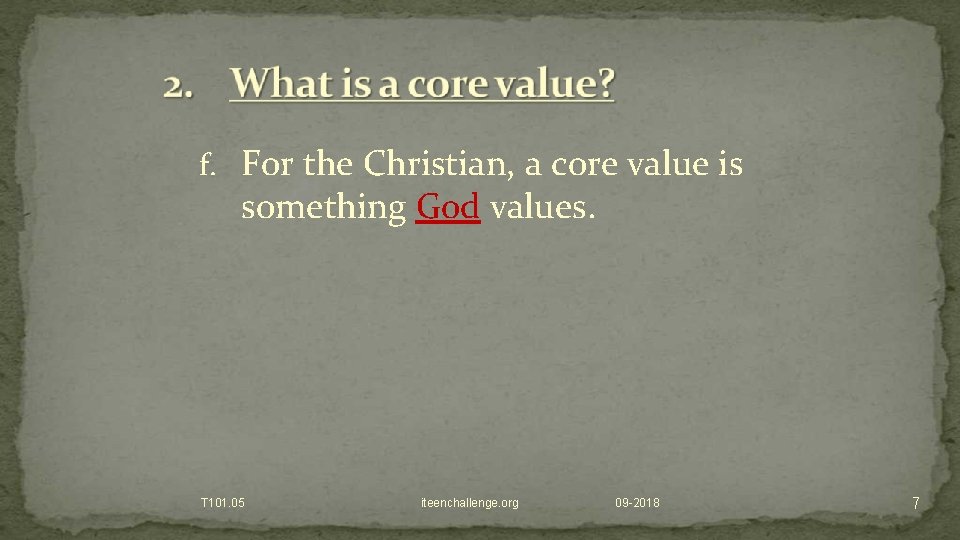 2. What is a core value?

f. For the Christian, a core value is something God values.

T101.05 iteenchallenge.org 09-2018 7